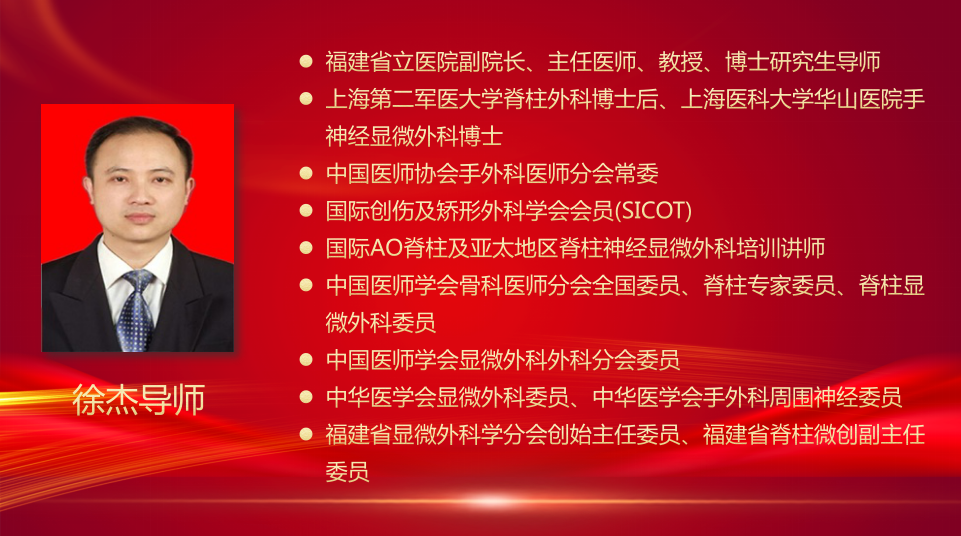 徐杰导师

- 福建省立医院副院长、主任医师、教授、博士研究生导师
- 上海第二军医大学脊柱外科博士后、上海医科大学华山医院手神经显微外科博士
- 中国医师协会手外科医师分会常委
- 国际创伤及矫形外科学会会员(SICOT)
- 国际AO脊柱及亚太地区脊柱神经显微外科培训讲师
- 中国医师学会骨科医师分会全国委员、脊柱专家委员、脊柱显微外科委员
- 中国医师学会显微外科外科分会委员
- 中华医学会显微外科委员、中华医学会手外科周围神经委员
- 福建省显微外科学分会创始主任委员、福建省脊柱微创副主任委员